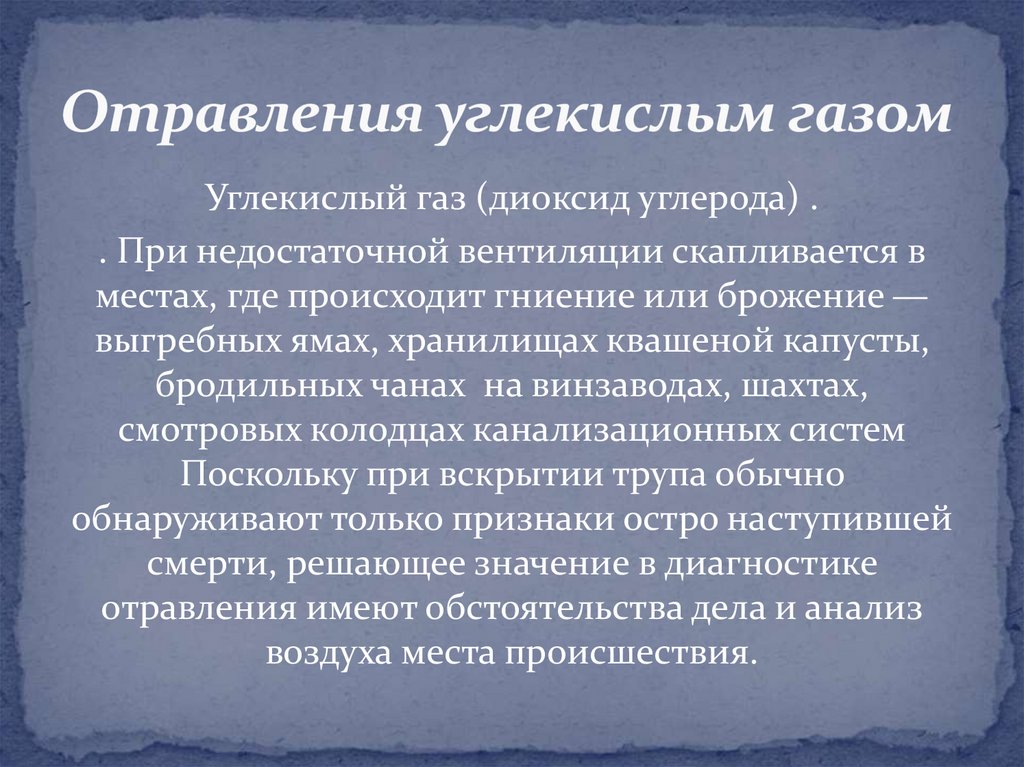 Отравления углекислым газом

Углекислый газ (диоксид углерода) .

. При недостаточной вентиляции скапливается в местах, где происходит гниение или брожение — выгребных ямах, хранилищах квашеной капусты, бродильных чанах на винзаводах, шахтах, смотровых колодцах канализационных систем Поскольку при вскрытии трупа обычно обнаруживают только признаки остро наступившей смерти, решающее значение в диагностике отравления имеют обстоятельства дела и анализ воздуха места происшествия.